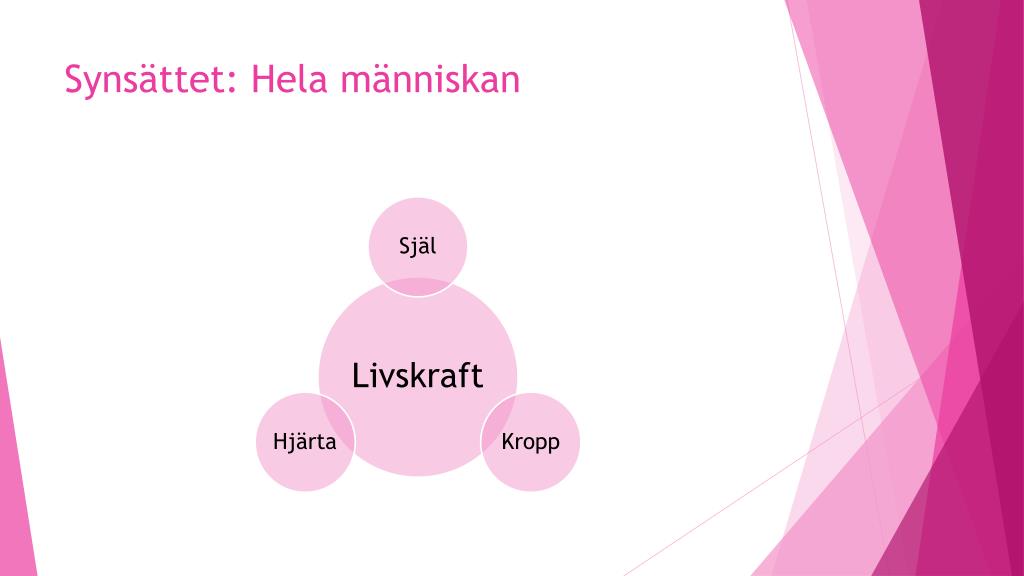 Synsättet: Hela människan

Själ

Livskraft

Hjärta

Kropp